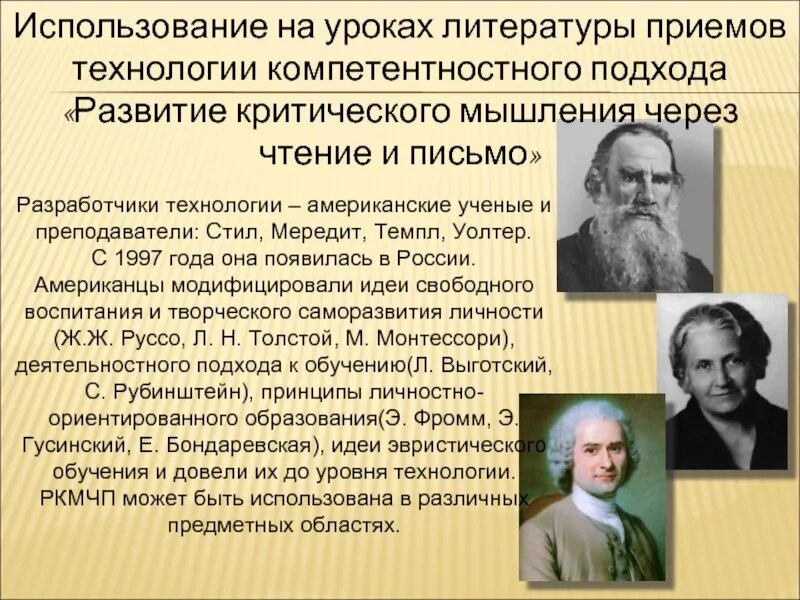 Использование на уроках литературы приемов технологии компетентностного подхода «Развитие критического мышления через чтение и письмо»

Разработчики технологии – американские ученые и преподаватели: Стил, Мередит, Темпл, Уолтер. С 1997 года она появилась в России. Американцы модифицировали идеи свободного воспитания и творческого саморазвития личности (Ж.Ж. Руссо, Л. Н. Толстой, М. Монтессори), деятельностного подхода к обучению(Л. Выготский, С. Рубинштейн), принципы личностно-ориентированного образования(Э. Фромм, Э. Гусинский, Е. Бондаревская), идеи эвристического обучения и довели их до уровня технологии. РКМЧП может быть использована в различных предметных областях.